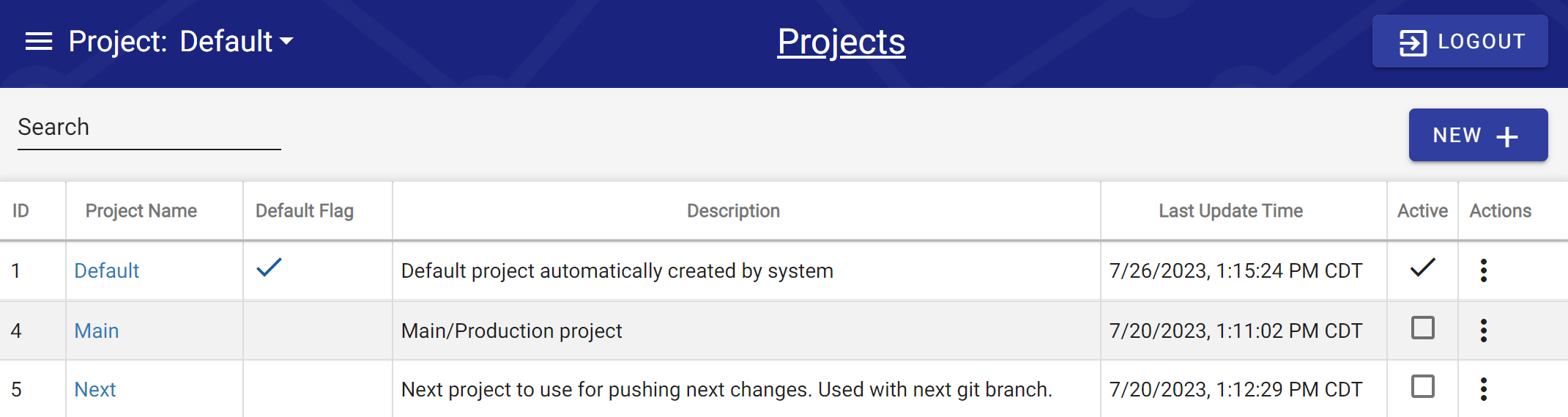 Project: Default

Projects

LOGOUT

Search

NEW +

| ID | Project Name | Default Flag | Description | Last Update Time | Active | Actions |
|---|---|---|---|---|---|---|
| 1 | Default | ✓ | Default project automatically created by system | 7/26/2023, 1:15:24 PM CDT | ✓ | ⋮ |
| 4 | Main | | Main/Production project | 7/20/2023, 1:11:02 PM CDT | ☐ | ⋮ |
| 5 | Next | | Next project to use for pushing next changes. Used with next git branch. | 7/20/2023, 1:12:29 PM CDT | ☐ | ⋮ |